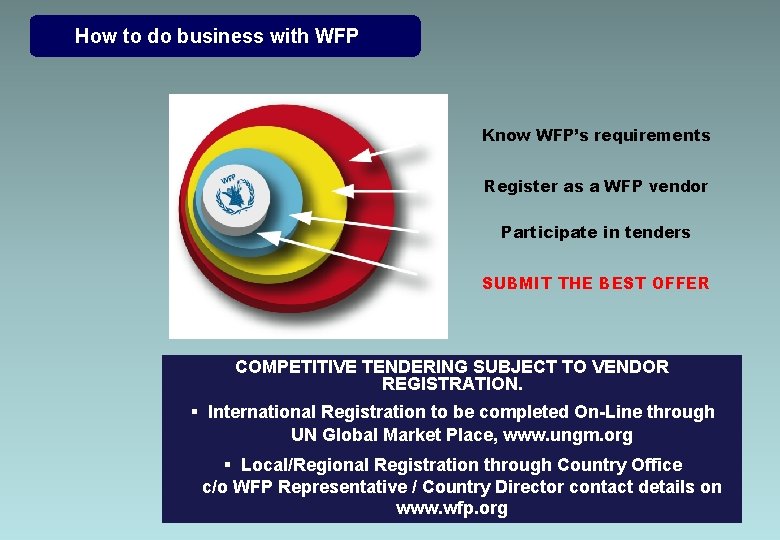 How to do business with WFP

WFP

Know WFP's requirements

Register as a WFP vendor

Participate in tenders

SUBMIT THE BEST OFFER

COMPETITIVE TENDERING SUBJECT TO VENDOR REGISTRATION.

▪ International Registration to be completed On-Line through UN Global Market Place, www.ungm.org

▪ Local/Regional Registration through Country Office c/o WFP Representative / Country Director contact details on www.wfp.org